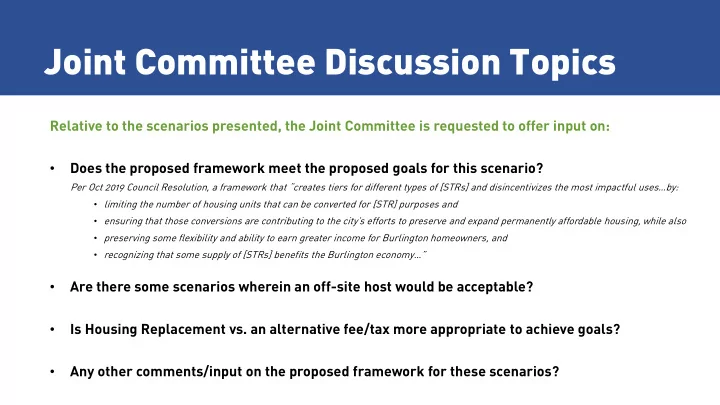 Joint Committee Discussion Topics

Relative to the scenarios presented, the Joint Committee is requested to offer input on:

• Does the proposed framework meet the proposed goals for this scenario?

Per Oct 2019 Council Resolution, a framework that "creates tiers for different types of [STRs] and disincentivizes the most impactful uses...by:

• limiting the number of housing units that can be converted for [STR] purposes and
• ensuring that those conversions are contributing to the city's efforts to preserve and expand permanently affordable housing, while also
• preserving some flexibility and ability to earn greater income for Burlington homeowners, and
• recognizing that some supply of [STRs] benefits the Burlington economy..."

• Are there some scenarios wherein an off-site host would be acceptable?

• Is Housing Replacement vs. an alternative fee/tax more appropriate to achieve goals?

• Any other comments/input on the proposed framework for these scenarios?